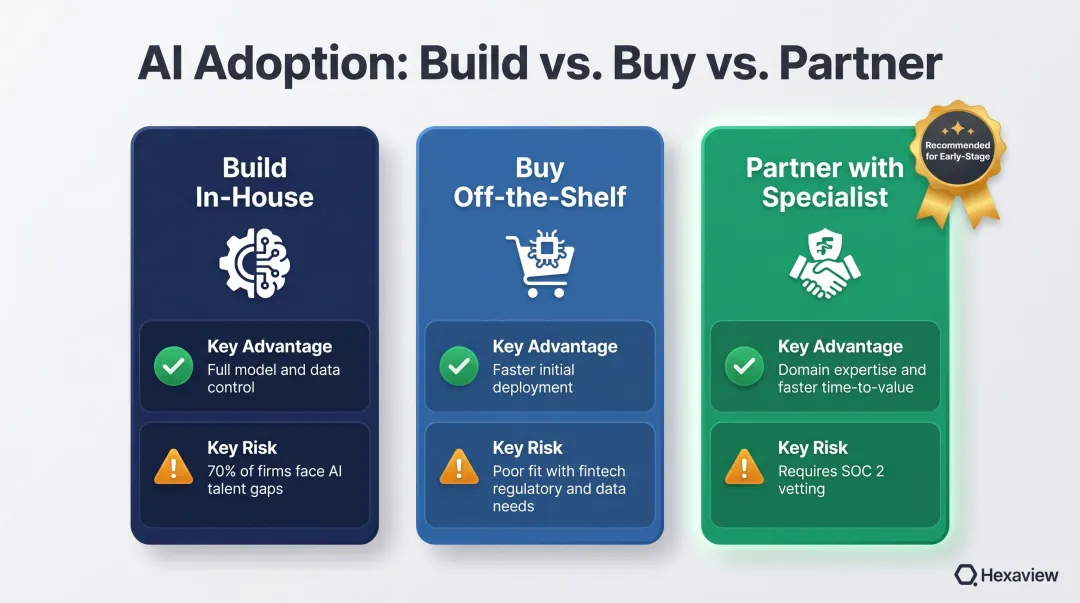 AI Adoption: Build vs. Buy vs. Partner

Build In-House

Key Advantage
Full model and data control

Key Risk
70% of firms face AI talent gaps

Buy Off-the-Shelf

Key Advantage
Faster initial deployment

Key Risk
Poor fit with fintech regulatory and data needs

Partner with Specialist

Recommended for Early-Stage

Key Advantage
Domain expertise and faster time-to-value

Key Risk
Requires SOC 2 vetting

Hexaview